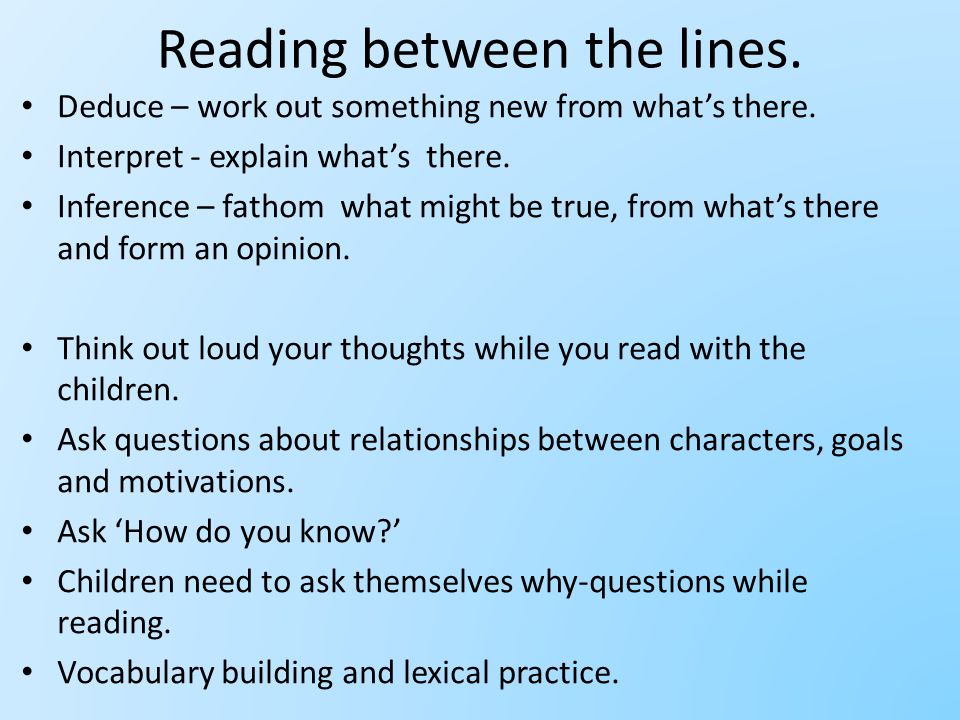 Reading between the lines.

• Deduce – work out something new from what's there.
• Interpret - explain what's there.
• Inference – fathom what might be true, from what's there and form an opinion.

• Think out loud your thoughts while you read with the children.
• Ask questions about relationships between characters, goals and motivations.
• Ask 'How do you know?'
• Children need to ask themselves why-questions while reading.
• Vocabulary building and lexical practice.